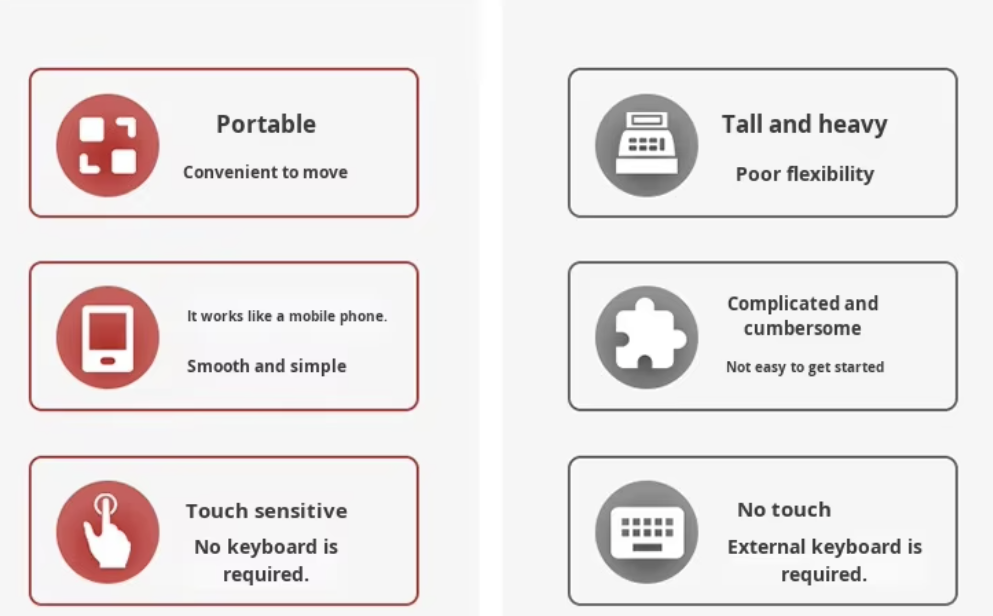 Portable

Convenient to move

It works like a mobile phone.

Smooth and simple

Touch sensitive

No keyboard is required.

Tall and heavy

Poor flexibility

Complicated and cumbersome

Not easy to get started

No touch

External keyboard is required.